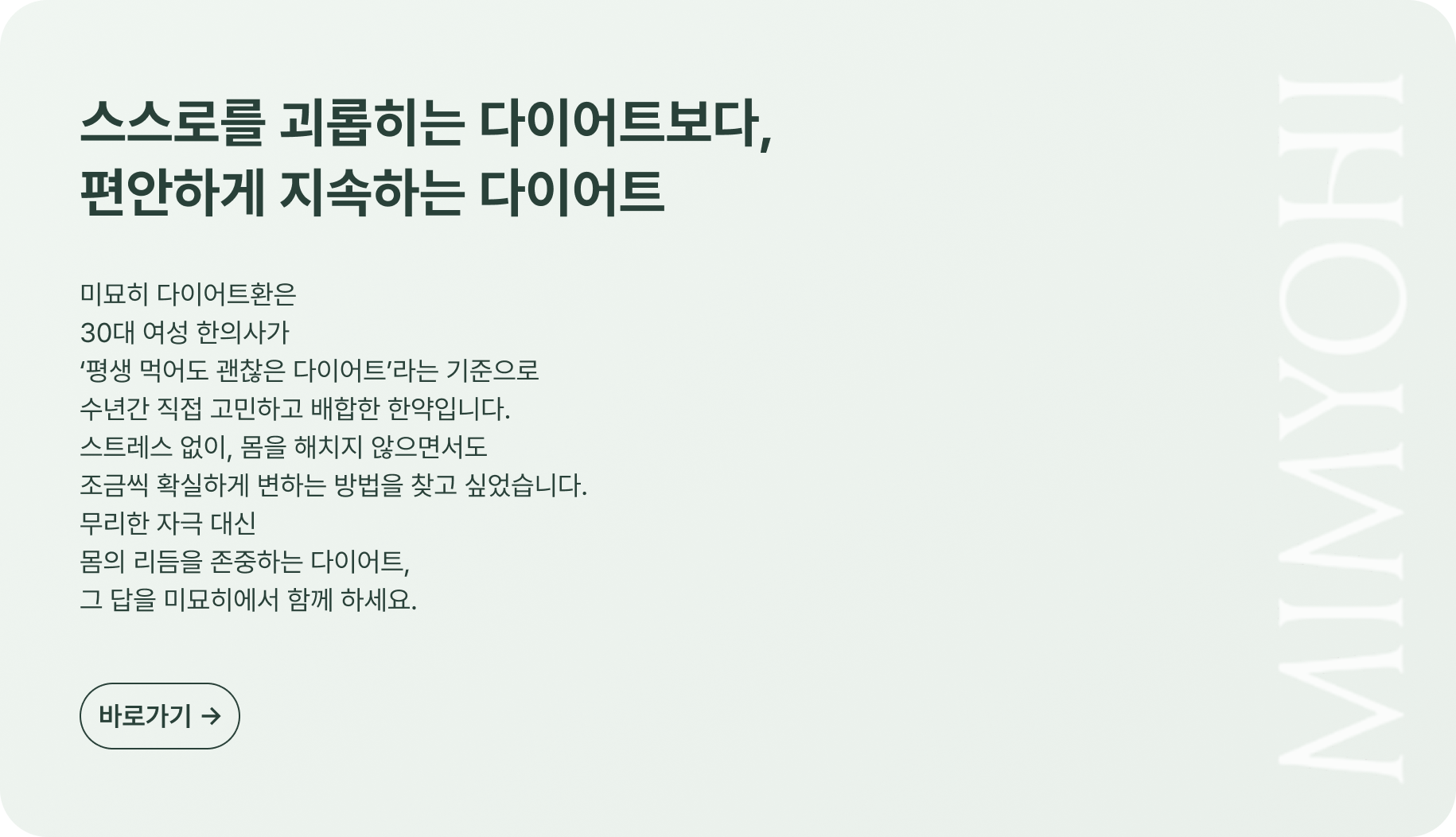 스스로를 괴롭히는 다이어트보다,
편안하게 지속하는 다이어트

미묘히 다이어트환은
30대 여성 한의사가
‘평생 먹어도 괜찮은 다이어트’라는 기준으로
수년간 직접 고민하고 배합한 한약입니다.
스트레스 없이, 몸을 해치지 않으면서도
조금씩 확실하게 변하는 방법을 찾고 싶었습니다.
무리한 자극 대신
몸의 리듬을 존중하는 다이어트,
그 답을 미묘히에서 함께 하세요.

바로가기 →

MIMYOHI